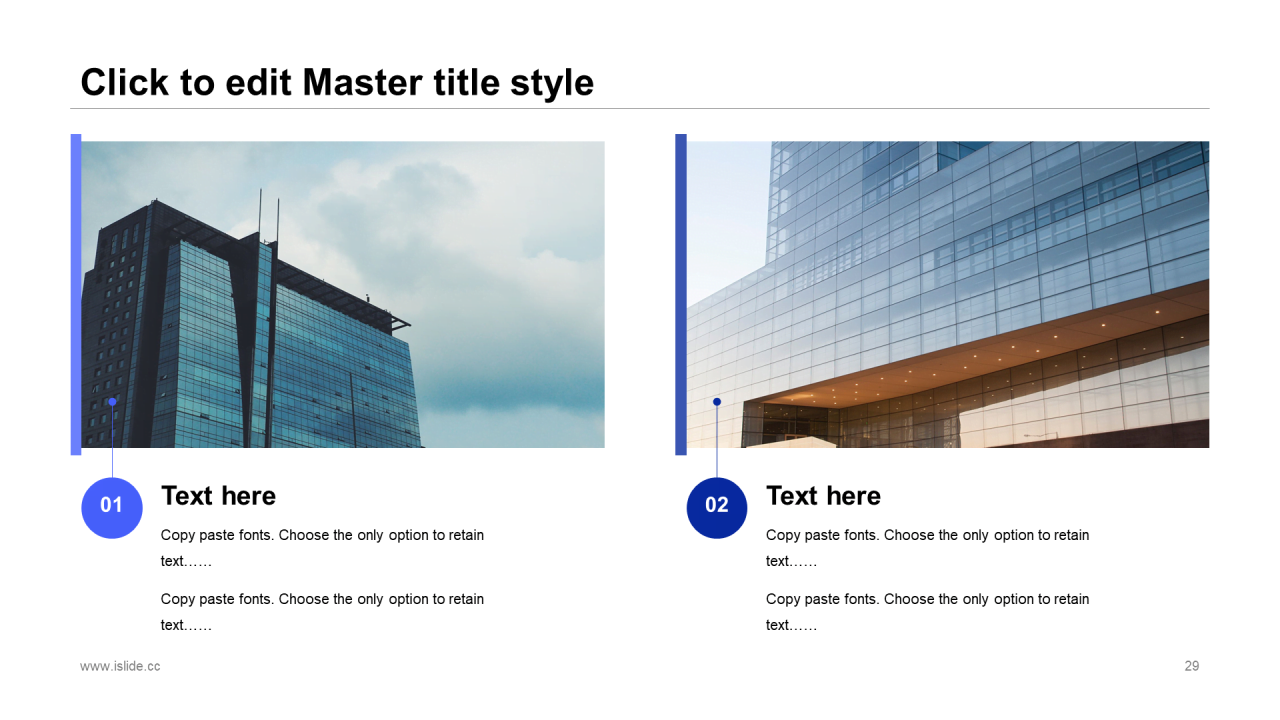 Click to edit Master title style

01

Text here

Copy paste fonts. Choose the only option to retain text……

Copy paste fonts. Choose the only option to retain text……

02

Text here

Copy paste fonts. Choose the only option to retain text……

Copy paste fonts. Choose the only option to retain text……

www.islide.cc

29